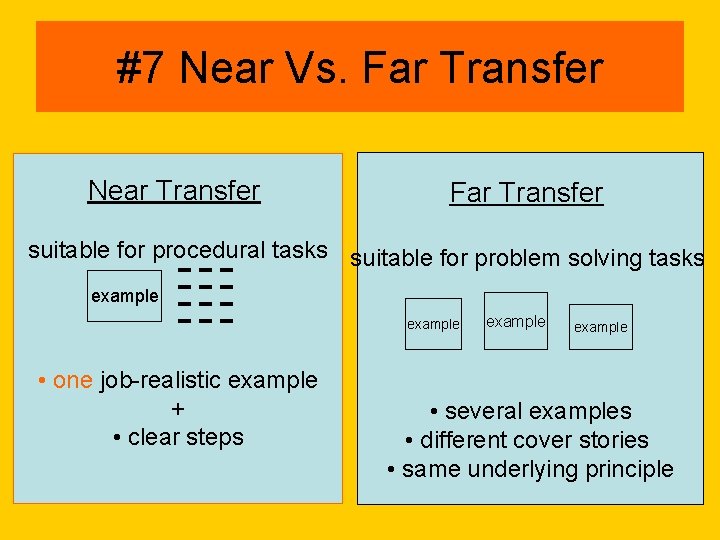 #7 Near Vs. Far Transfer

Near Transfer

suitable for procedural tasks

example

• one job-realistic example
+
• clear steps

Far Transfer

suitable for problem solving tasks

example

example

example

• several examples
• different cover stories
• same underlying principle